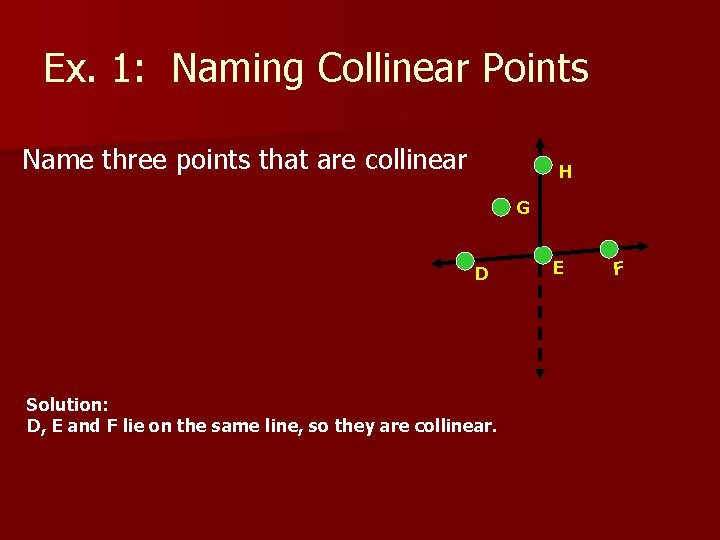 Ex. 1: Naming Collinear Points

Name three points that are collinear

H

G

D

E

F

Solution:
D, E and F lie on the same line, so they are collinear.